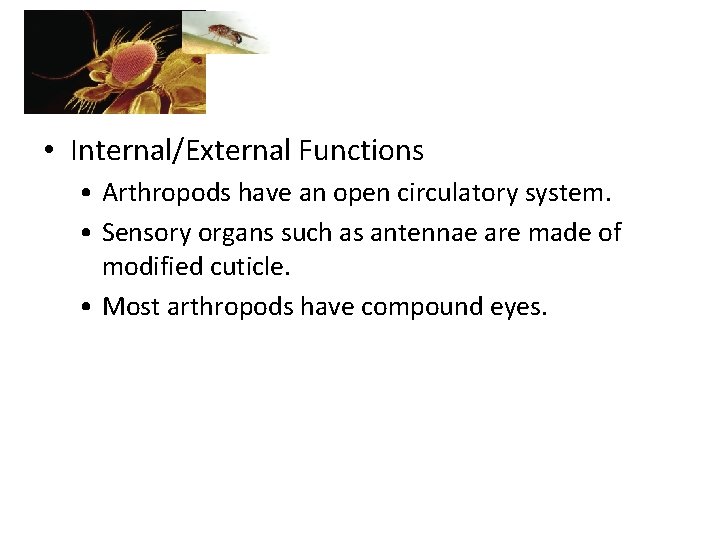 • Internal/External Functions
  • Arthropods have an open circulatory system.
  • Sensory organs such as antennae are made of modified cuticle.
  • Most arthropods have compound eyes.